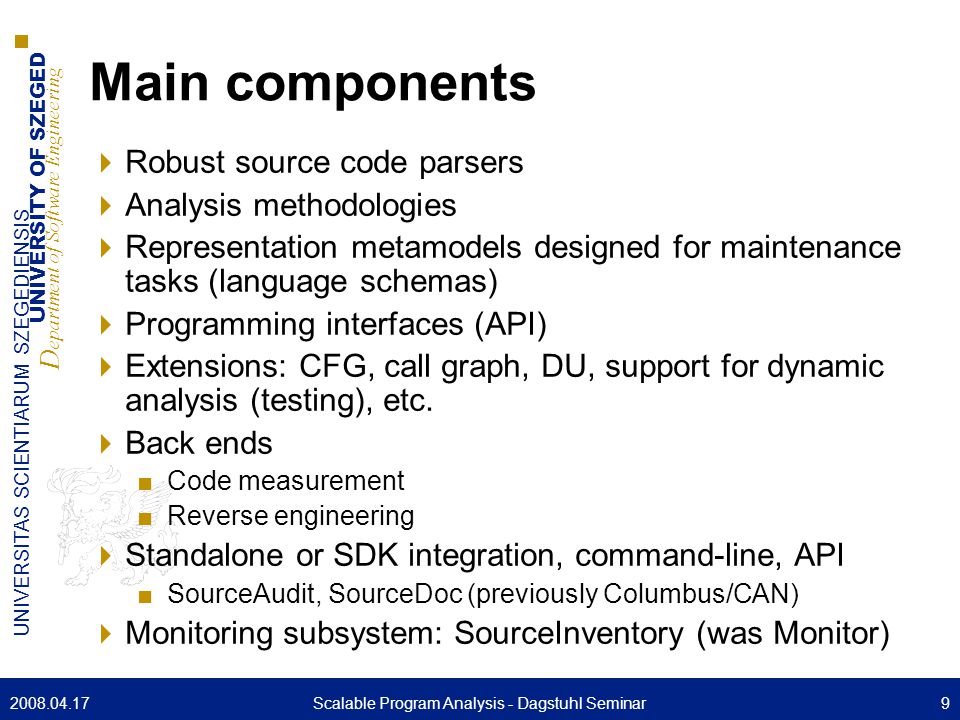 UNIVERSITAS SCIENTIARUM SZEGEDIENSIS
UNIVERSITY OF SZEGED
Department of Software Engineering

Main components

Robust source code parsers
Analysis methodologies
Representation metamodels designed for maintenance tasks (language schemas)
Programming interfaces (API)
Extensions: CFG, call graph, DU, support for dynamic analysis (testing), etc.
Back ends
Code measurement
Reverse engineering
Standalone or SDK integration, command-line, API
SourceAudit, SourceDoc (previously Columbus/CAN)
Monitoring subsystem: SourceInventory (was Monitor)

2008.04.17
Scalable Program Analysis - Dagstuhl Seminar
9